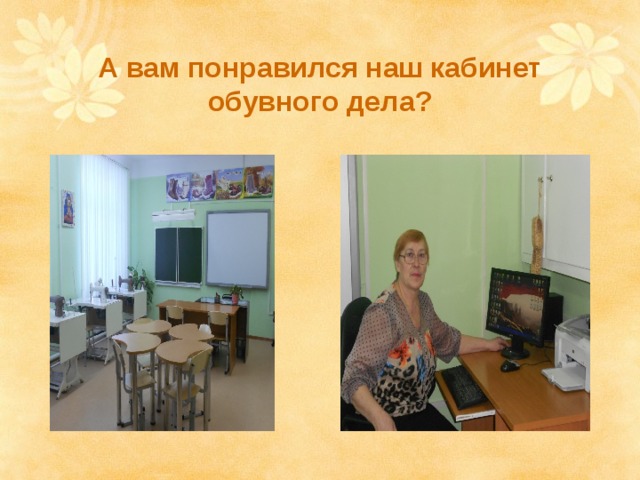 А вам понравился наш кабинет обувного дела?